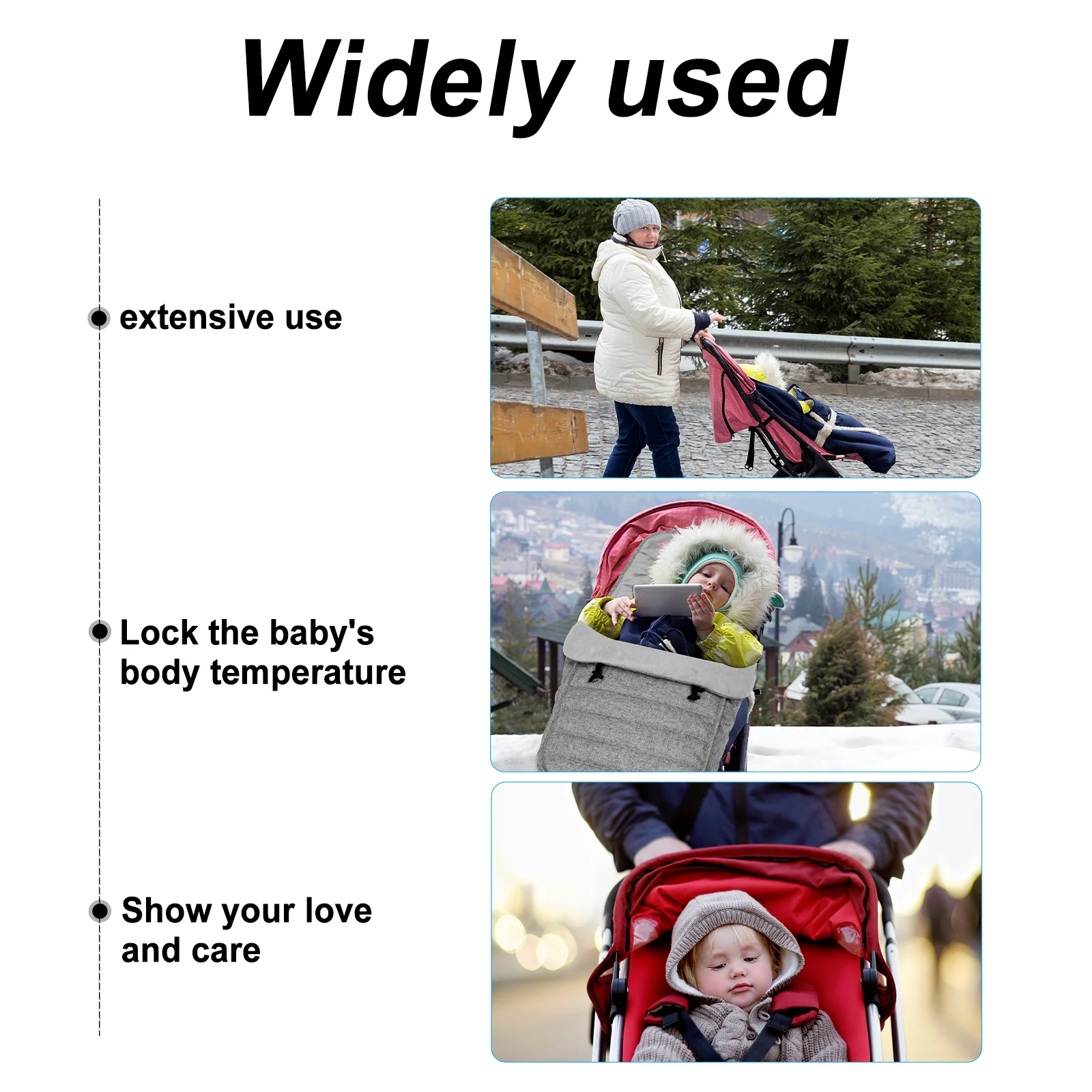 Widely used

extensive use

Lock the baby's body temperature

Show your love and care